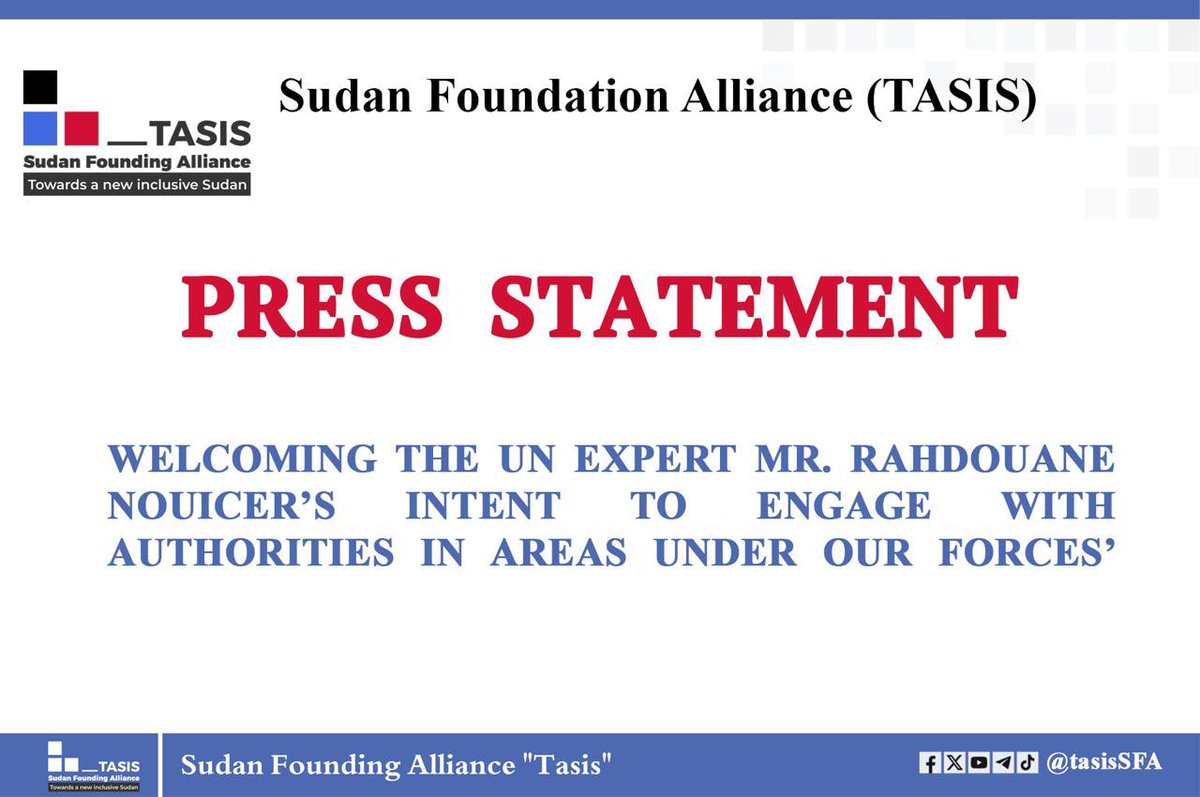 TASIS
Sudan Founding Alliance
Towards a new inclusive Sudan

Sudan Foundation Alliance (TASIS)

PRESS STATEMENT

WELCOMING THE UN EXPERT MR. RAHDOUANE NOUICER'S INTENT TO ENGAGE WITH AUTHORITIES IN AREAS UNDER OUR FORCES'

TASIS
Sudan Founding Alliance
Towards a new inclusive Sudan

Sudan Founding Alliance "Tasis"

@tasisSFA